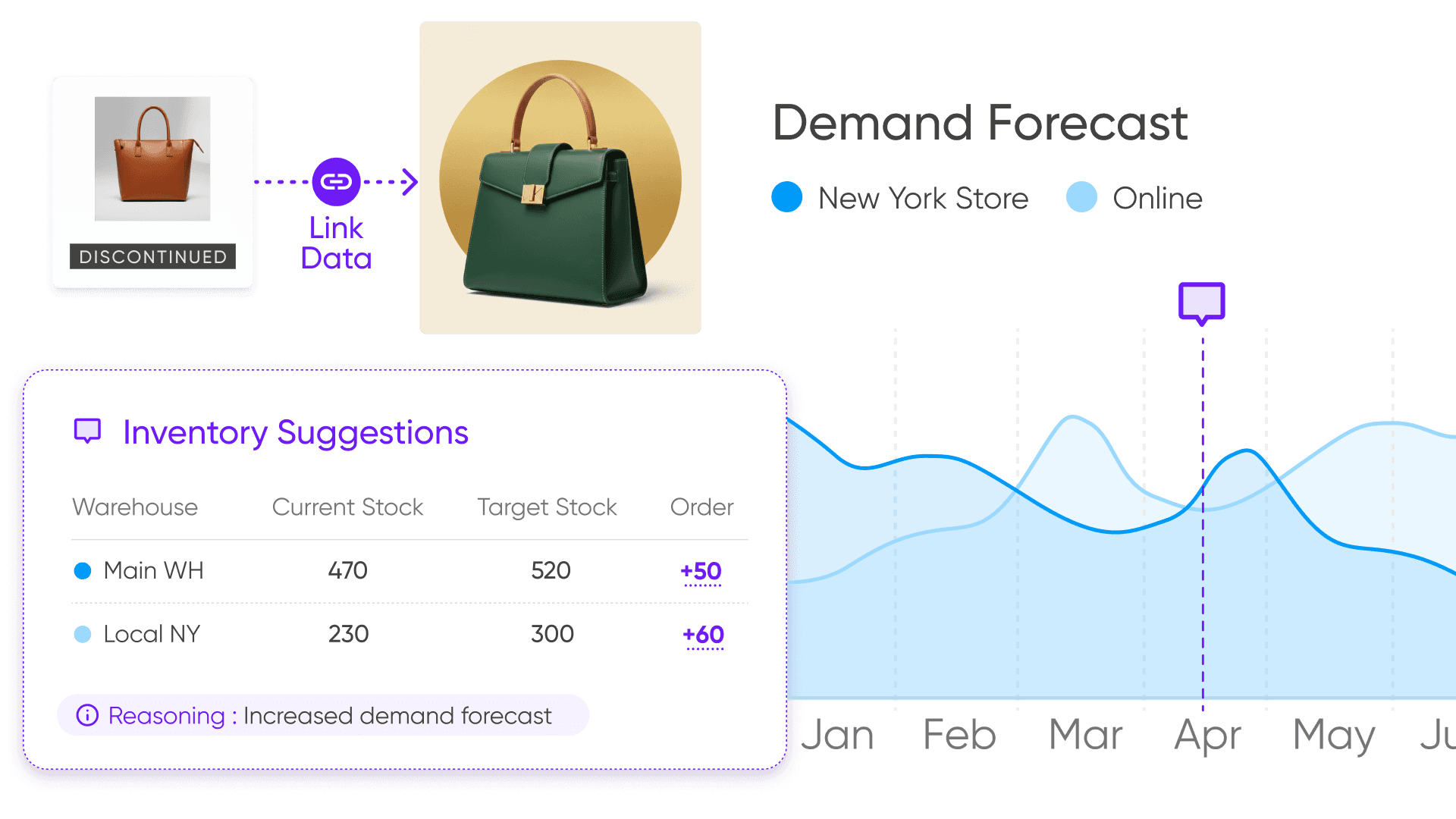 DISCONTINUED

Link Data

Demand Forecast

New York Store    Online

Inventory Suggestions

| Warehouse | Current Stock | Target Stock | Order |
|---|---|---|---|
| Main WH | 470 | 520 | +50 |
| Local NY | 230 | 300 | +60 |

Reasoning : Increased demand forecast

Jan Feb Mar Apr May Ju